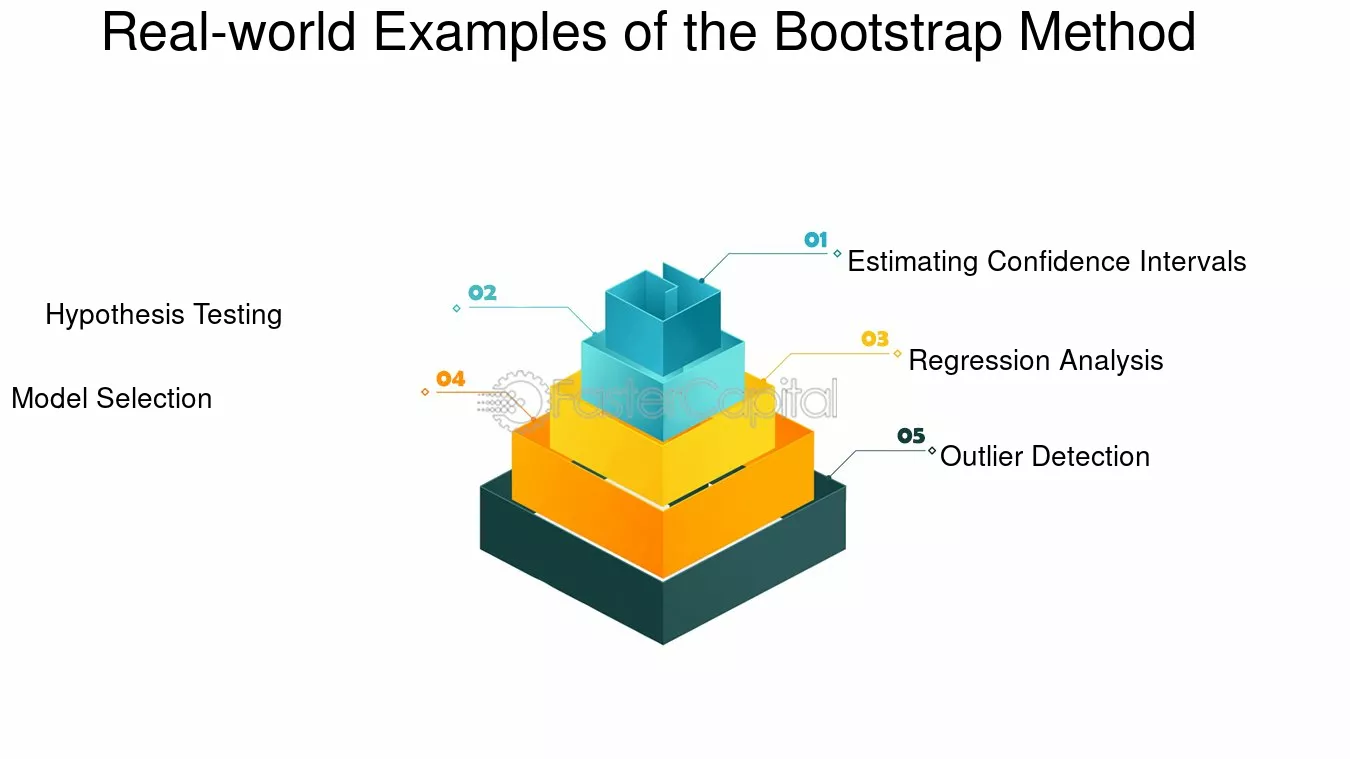 Real-world Examples of the Bootstrap Method

01 Estimating Confidence Intervals

02 Hypothesis Testing

03 Regression Analysis

04 Model Selection

05 Outlier Detection

FasterCapital